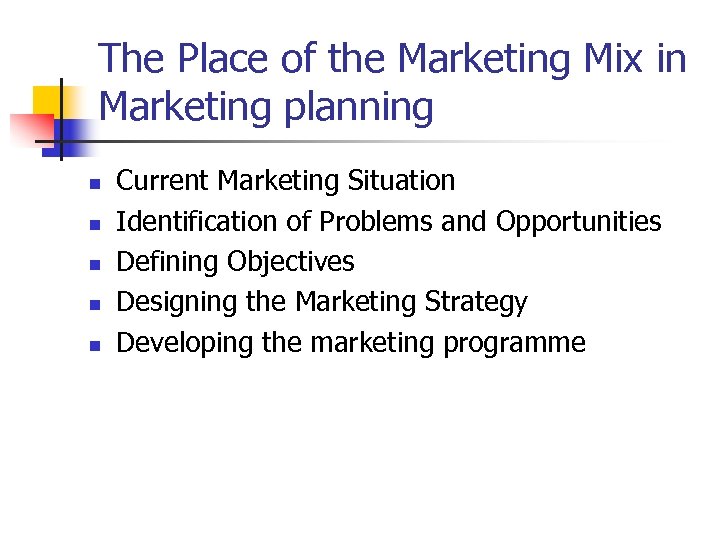 The Place of the Marketing Mix in Marketing planning

- Current Marketing Situation
- Identification of Problems and Opportunities
- Defining Objectives
- Designing the Marketing Strategy
- Developing the marketing programme